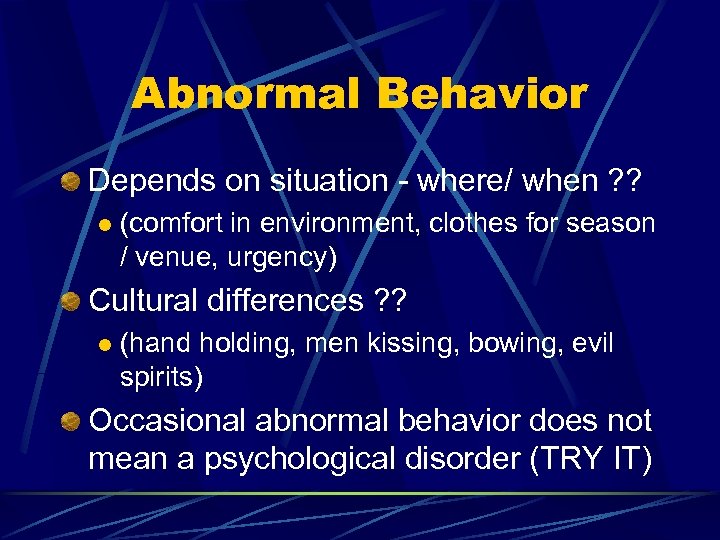 Abnormal Behavior

Depends on situation - where/ when ??

(comfort in environment, clothes for season / venue, urgency)

Cultural differences ??

(hand holding, men kissing, bowing, evil spirits)

Occasional abnormal behavior does not mean a psychological disorder (TRY IT)